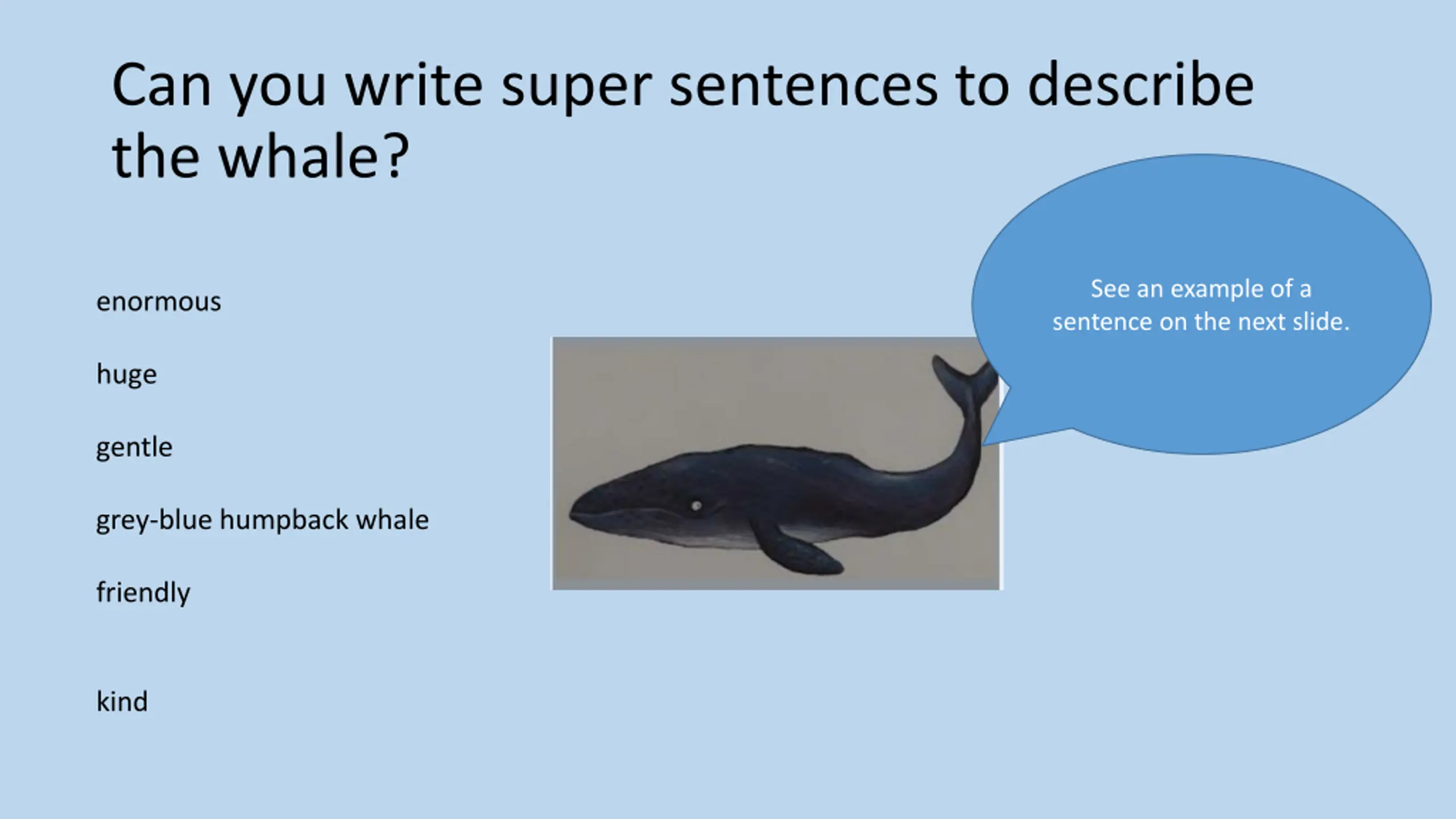 Can you write super sentences to describe the whale?

enormous

huge

gentle

grey-blue humpback whale

friendly

kind

See an example of a sentence on the next slide.